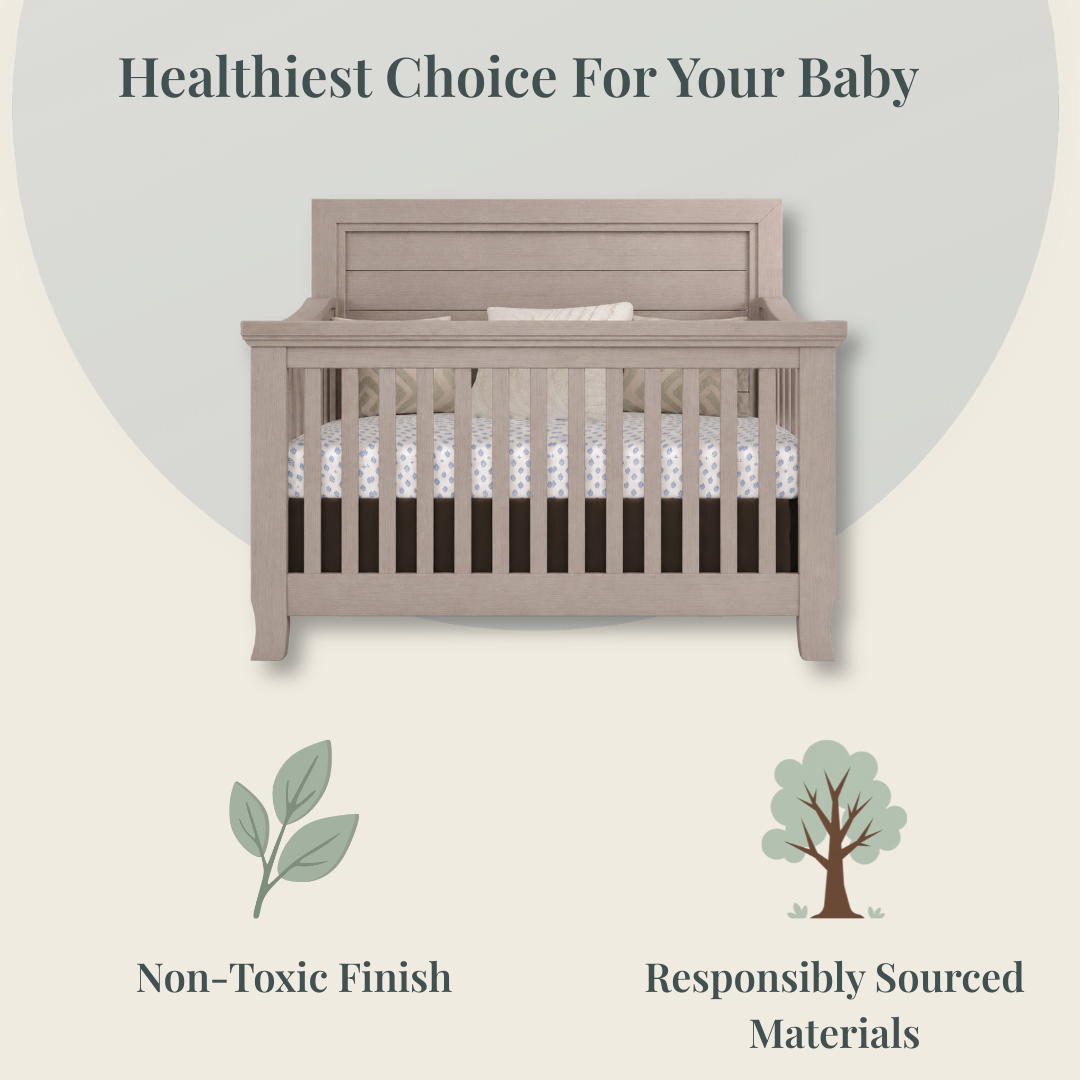 Healthiest Choice For Your Baby

Non-Toxic Finish

Responsibly Sourced Materials